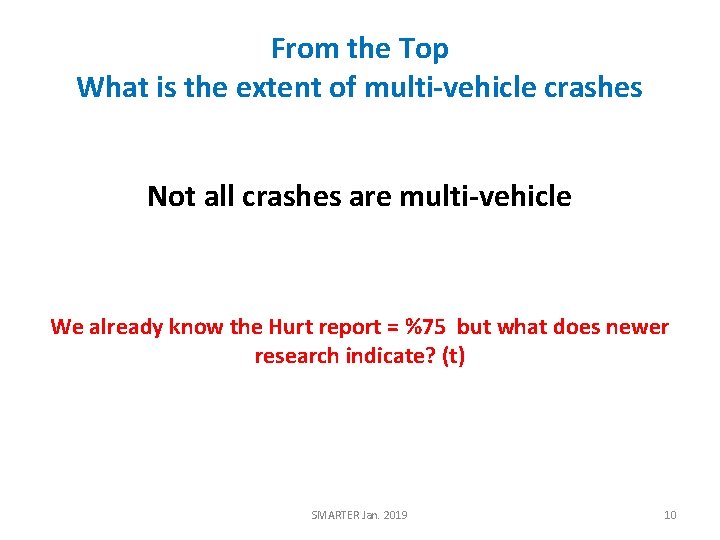 From the Top
What is the extent of multi-vehicle crashes

Not all crashes are multi-vehicle

We already know the Hurt report = %75 but what does newer research indicate? (t)

SMARTER Jan. 2019

10